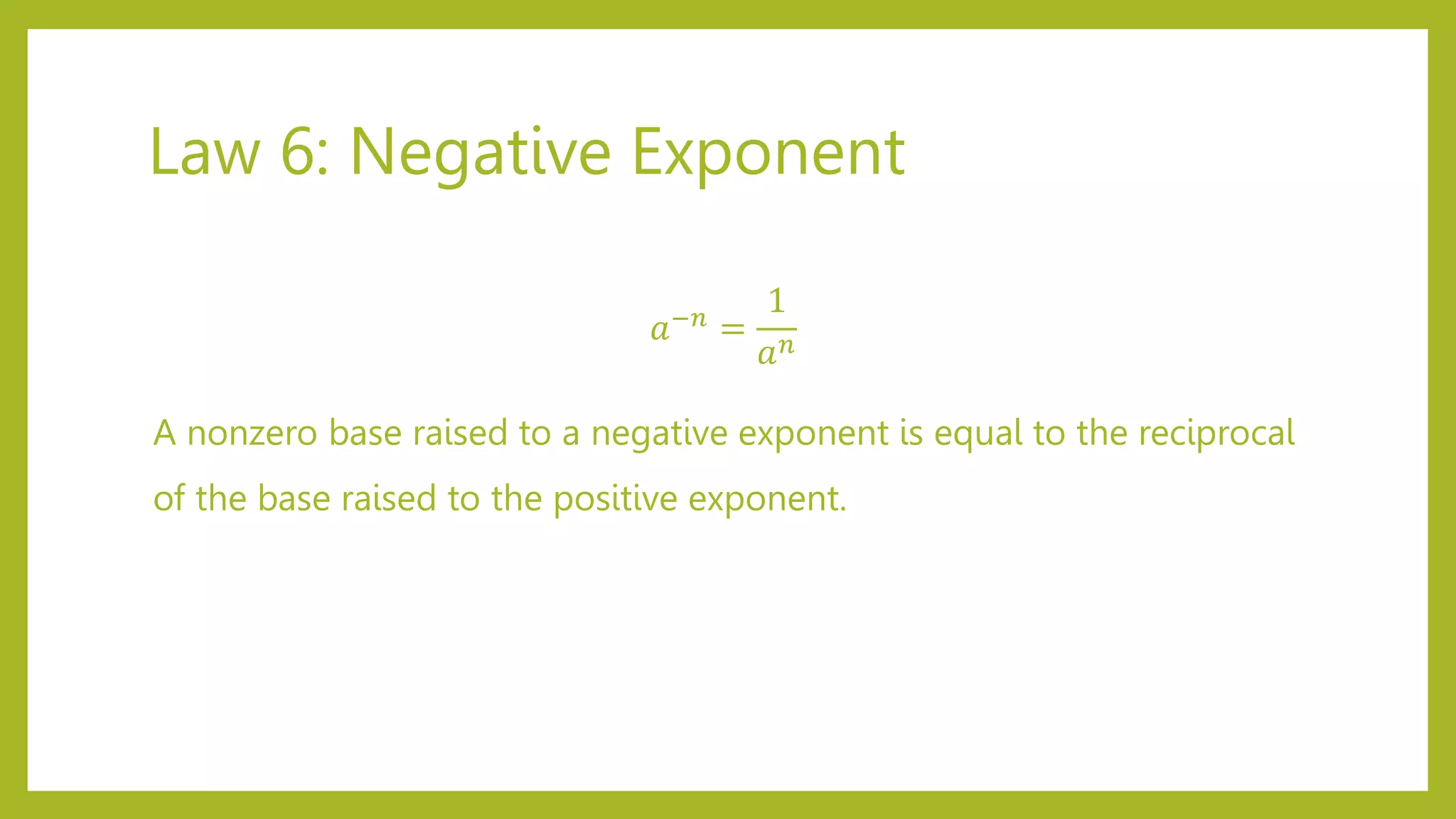 Law 6: Negative Exponent

$a^{-n} = \frac{1}{a^n}$

A nonzero base raised to a negative exponent is equal to the reciprocal of the base raised to the positive exponent.